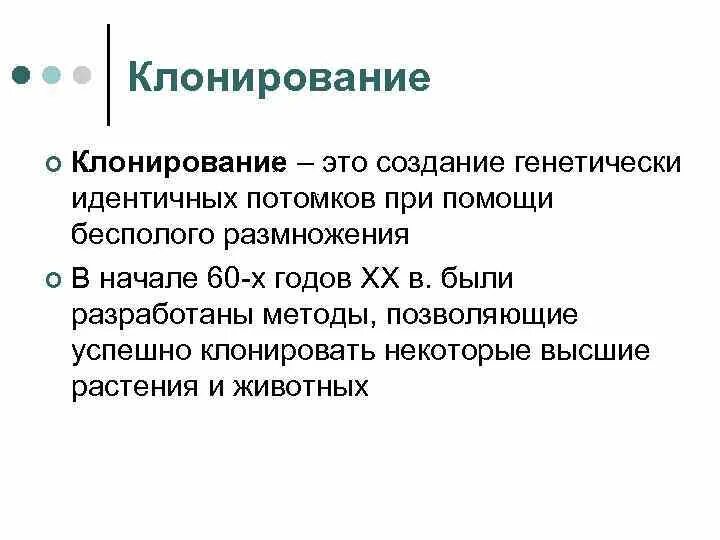 Клонирование

Клонирование – это создание генетически идентичных потомков при помощи бесполого размножения

В начале 60-х годов XX в. были разработаны методы, позволяющие успешно клонировать некоторые высшие растения и животных